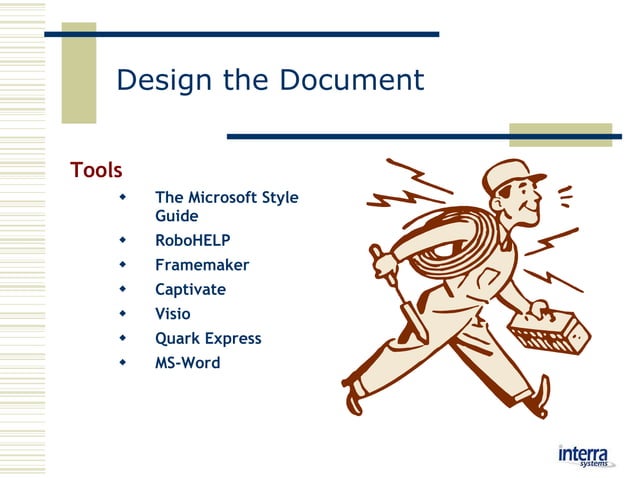 Design the Document

Tools

- The Microsoft Style Guide
- RoboHELP
- Framemaker
- Captivate
- Visio
- Quark Express
- MS-Word

interra systems